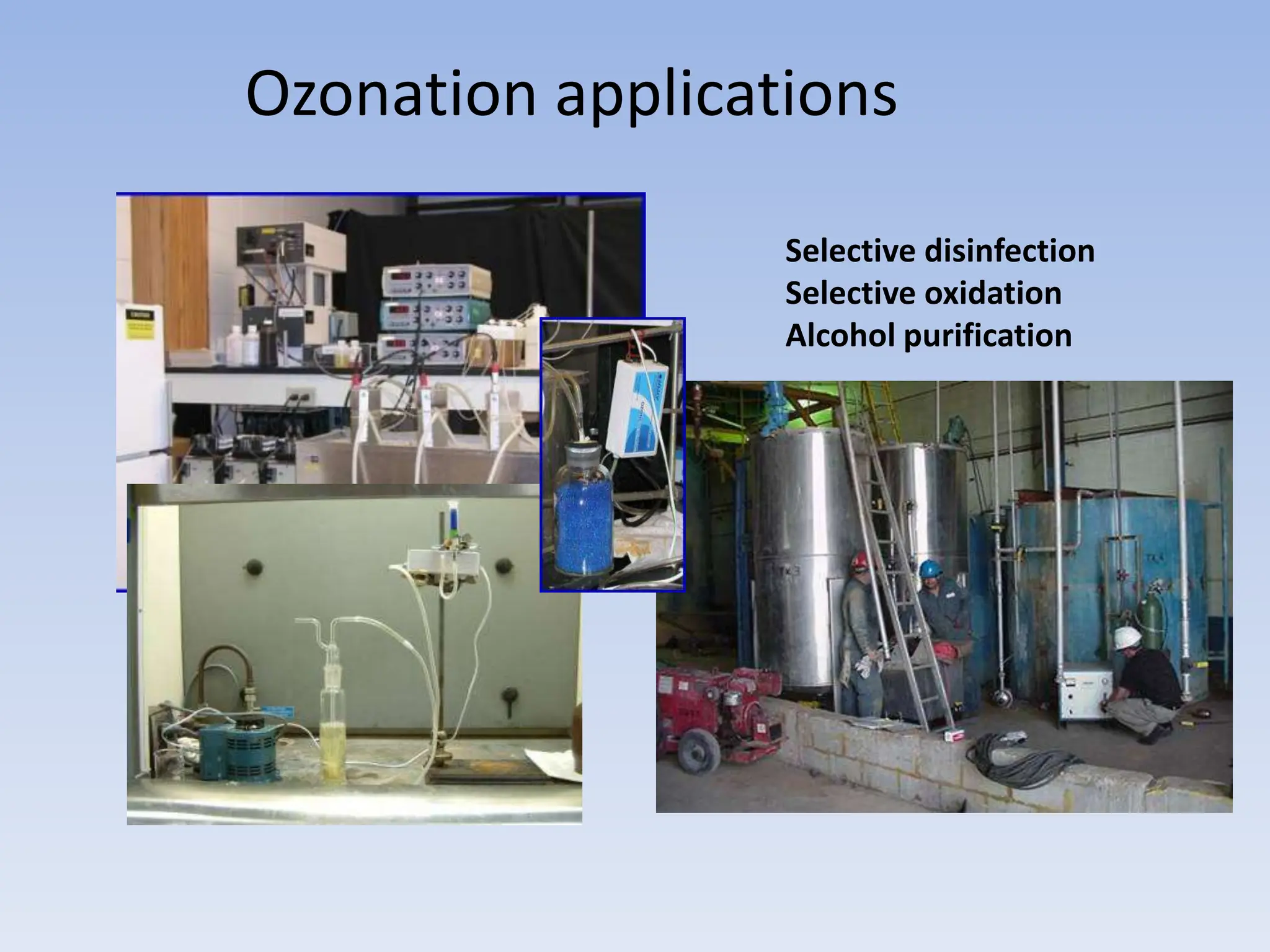 Ozonation applications

Selective disinfection
Selective oxidation
Alcohol purification